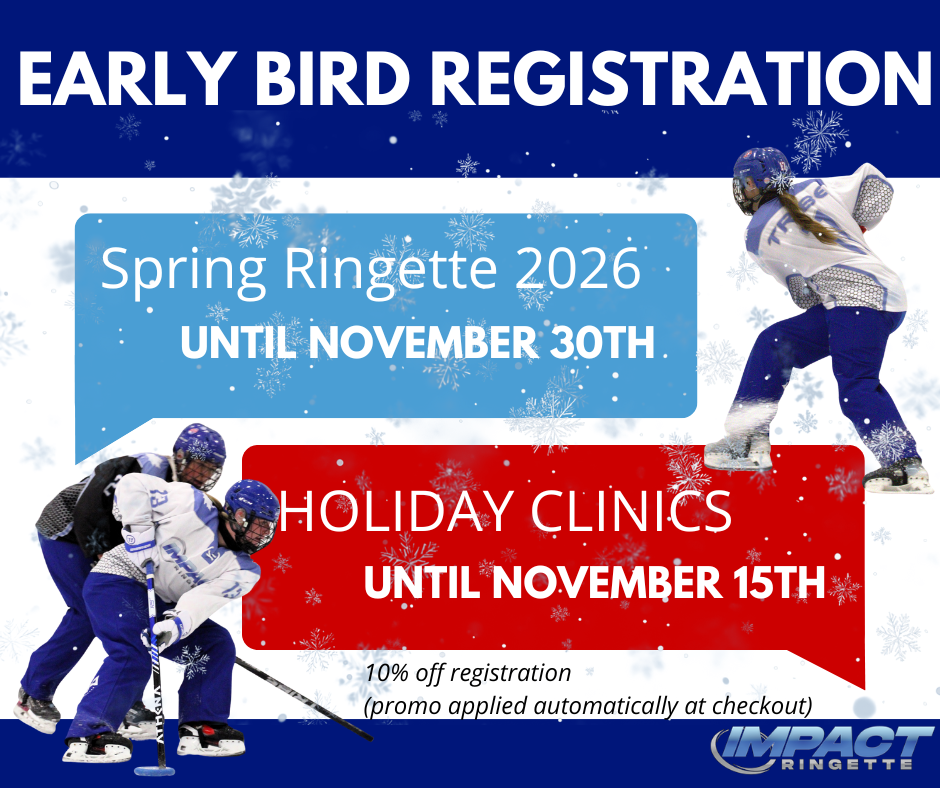 EARLY BIRD REGISTRATION

Spring Ringette 2026
UNTIL NOVEMBER 30TH

HOLIDAY CLINICS
UNTIL NOVEMBER 15TH

10% off registration
(promo applied automatically at checkout)

IMPACT
RINGETTE